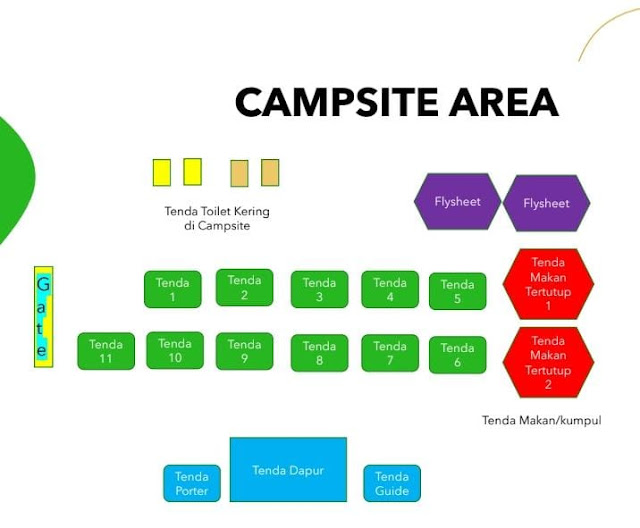 CAMPSITE AREA

Tenda Toilet Kering di Campsite

Flysheet

Flysheet

Gate

Tenda 1

Tenda 2

Tenda 3

Tenda 4

Tenda 5

Tenda Makan Tertutup 1

Tenda 11

Tenda 10

Tenda 9

Tenda 8

Tenda 7

Tenda 6

Tenda Makan Tertutup 2

Tenda Makan/kumpul

Tenda Porter

Tenda Dapur

Tenda Guide